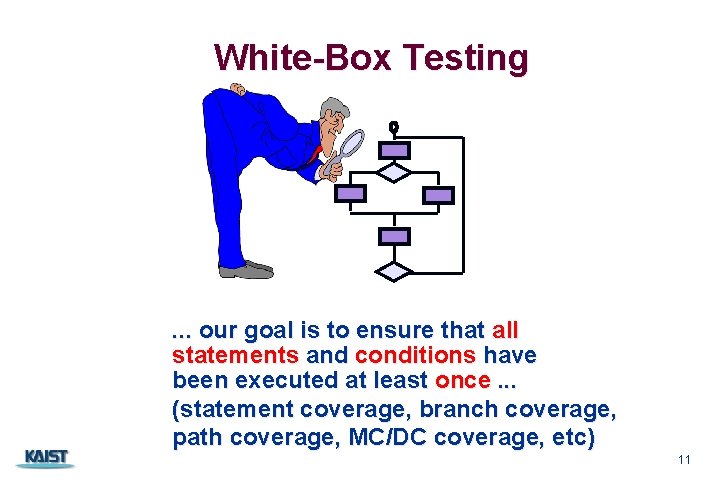 White-Box Testing

... our goal is to ensure that all statements and conditions have been executed at least once ...
(statement coverage, branch coverage, path coverage, MC/DC coverage, etc)

KAIST

11